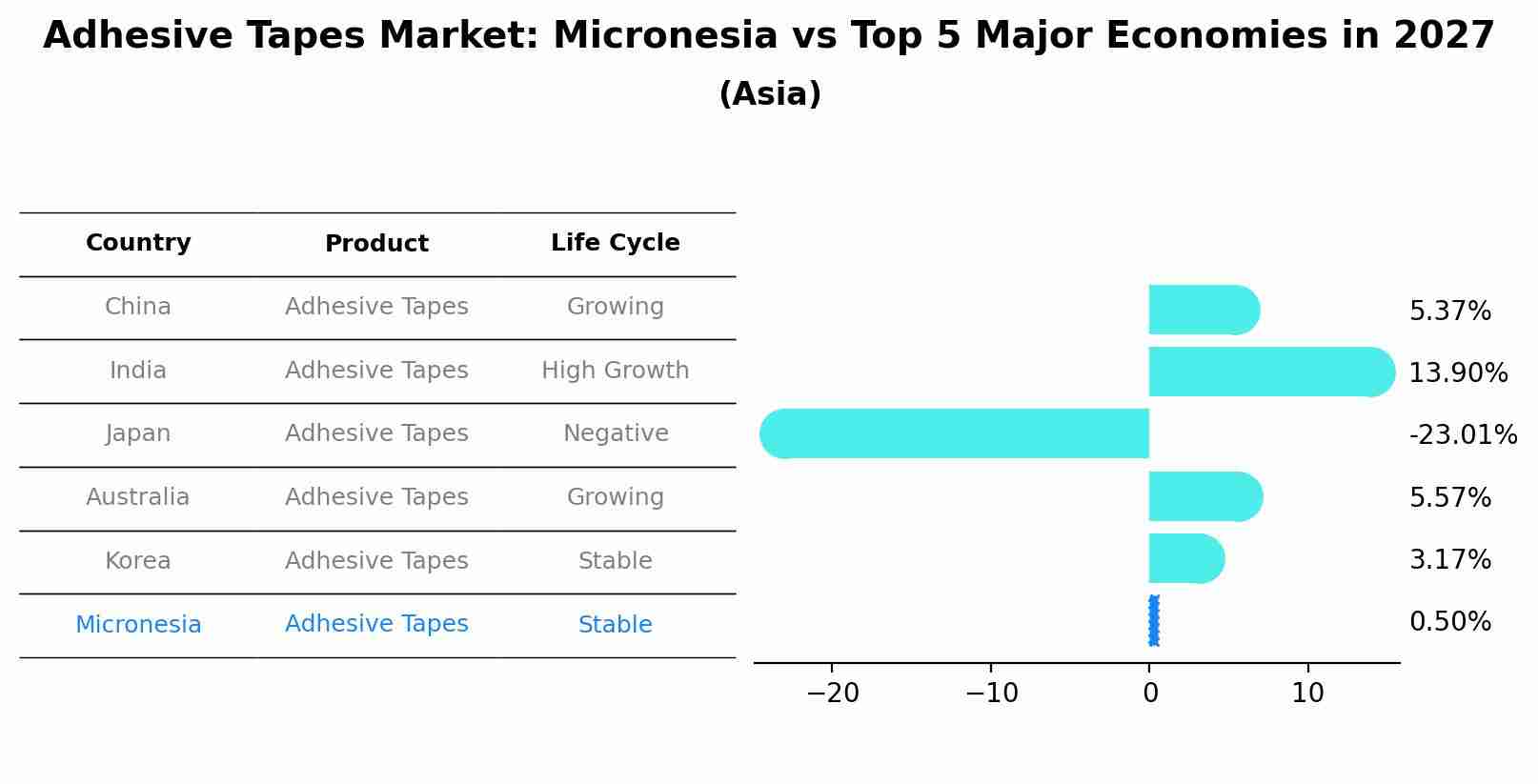 Adhesive Tapes Market: Micronesia vs Top 5 Major Economies in 2027
(Asia)

| Country | Product | Life Cycle |
|---|---|---|
| China | Adhesive Tapes | Growing |
| India | Adhesive Tapes | High Growth |
| Japan | Adhesive Tapes | Negative |
| Australia | Adhesive Tapes | Growing |
| Korea | Adhesive Tapes | Stable |
| Micronesia | Adhesive Tapes | Stable |

5.37%
13.90%
-23.01%
5.57%
3.17%
0.50%

−20
−10
0
10